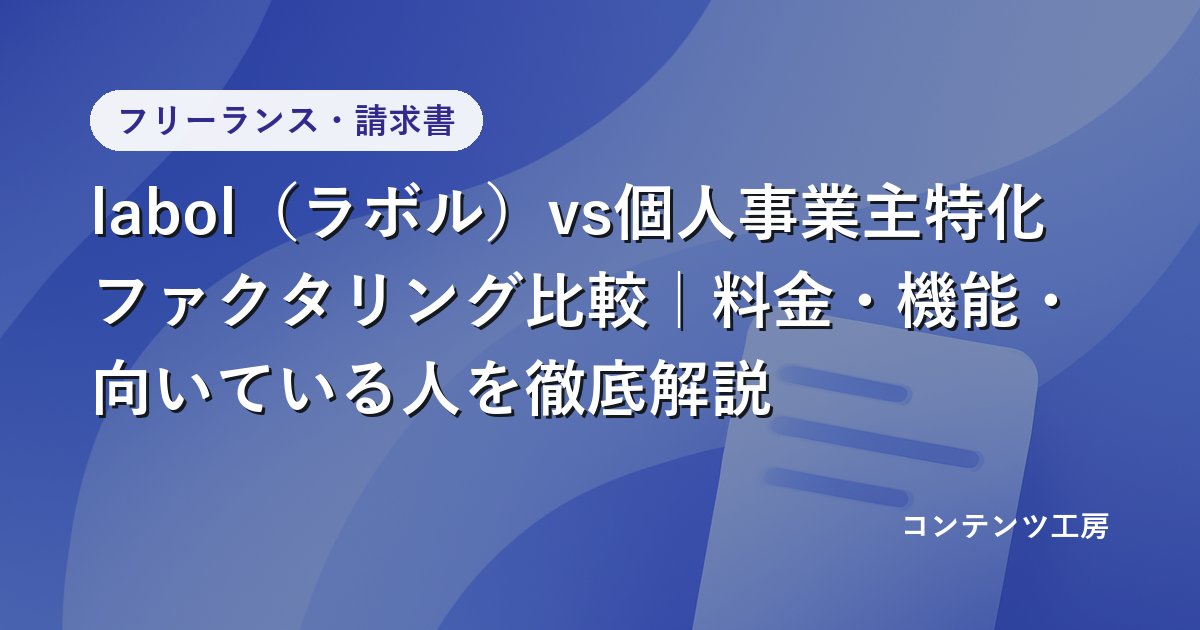 フリーランス・請求書

labol（ラボル）vs個人事業主特化ファクタリング比較｜料金・機能・向いている人を徹底解説

コンテンツ工房